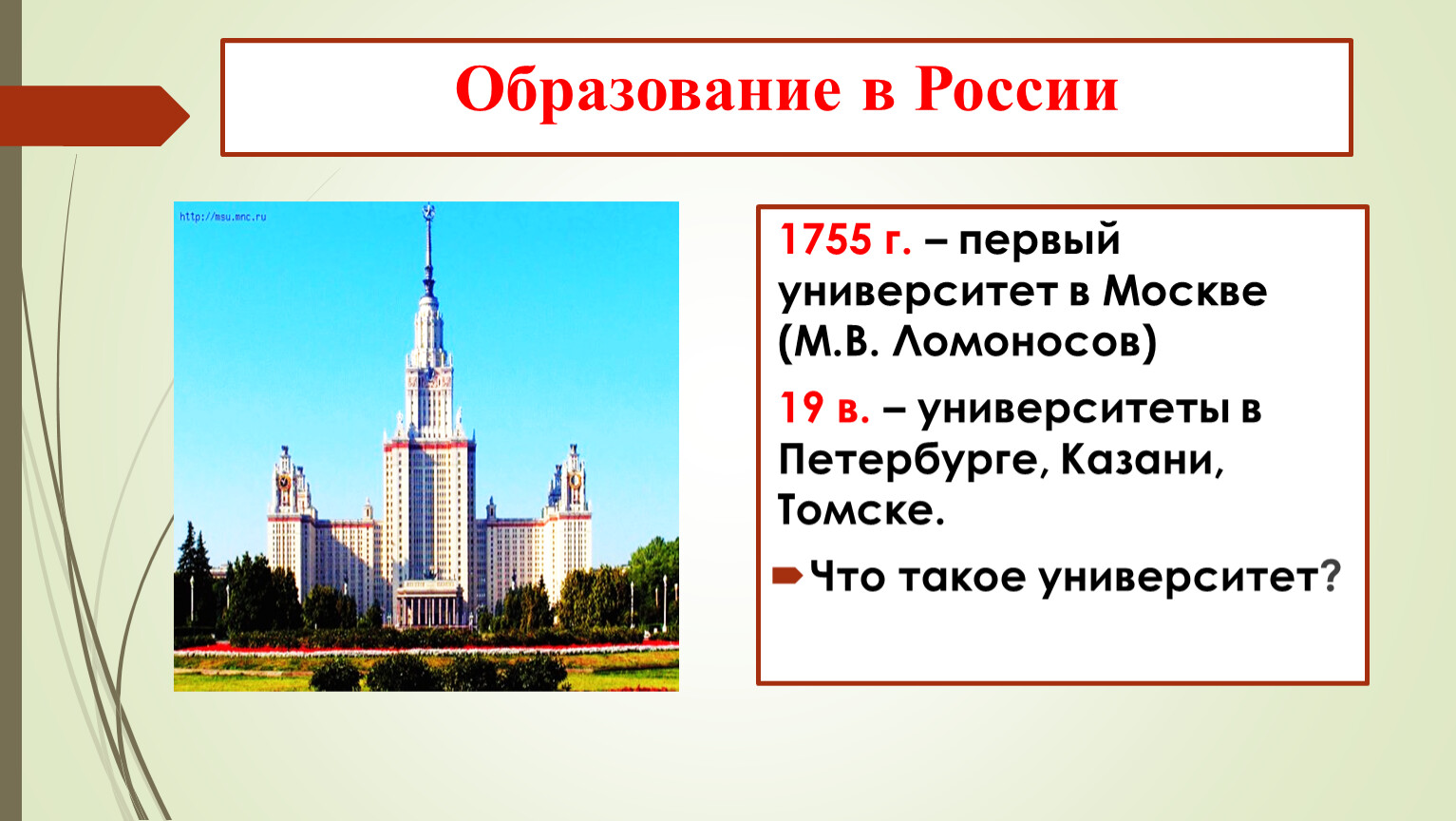 Образование в России

http://msu.mnc.ru

1755 г. – первый университет в Москве (М.В. Ломоносов)

19 в. – университеты в Петербурге, Казани, Томске.

Что такое университет?